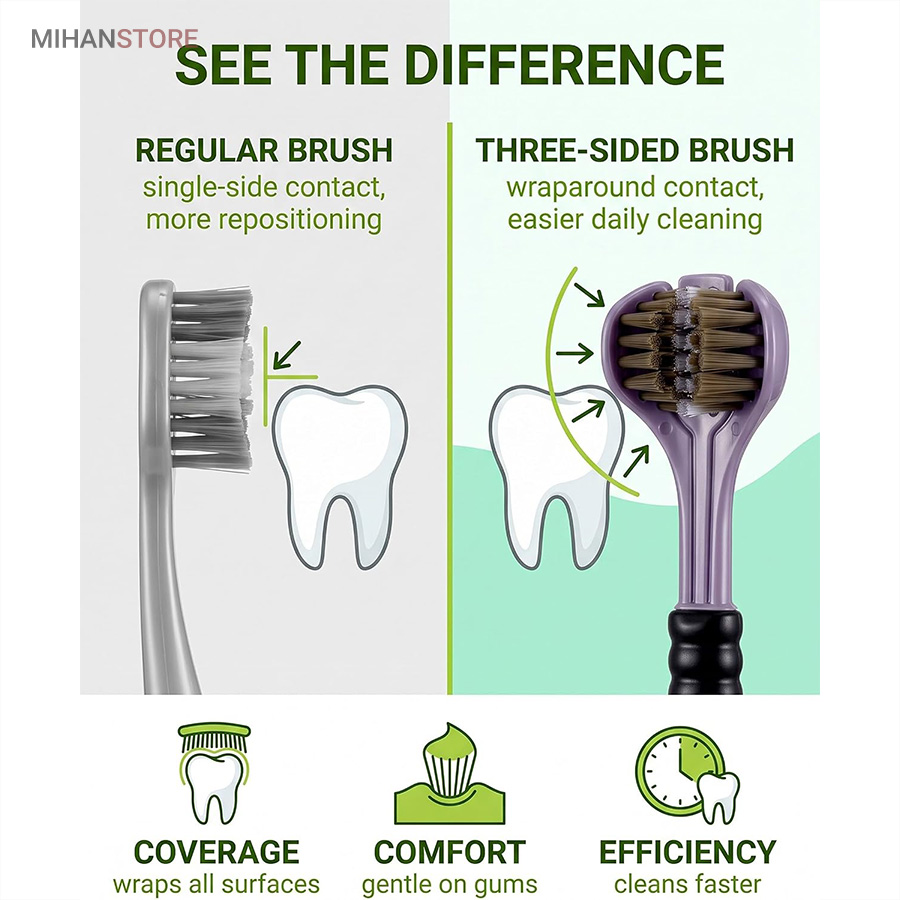 MIHANSTORE

SEE THE DIFFERENCE

REGULAR BRUSH
single-side contact, more repositioning

THREE-SIDED BRUSH
wraparound contact, easier daily cleaning

COVERAGE
wraps all surfaces

COMFORT
gentle on gums

EFFICIENCY
cleans faster